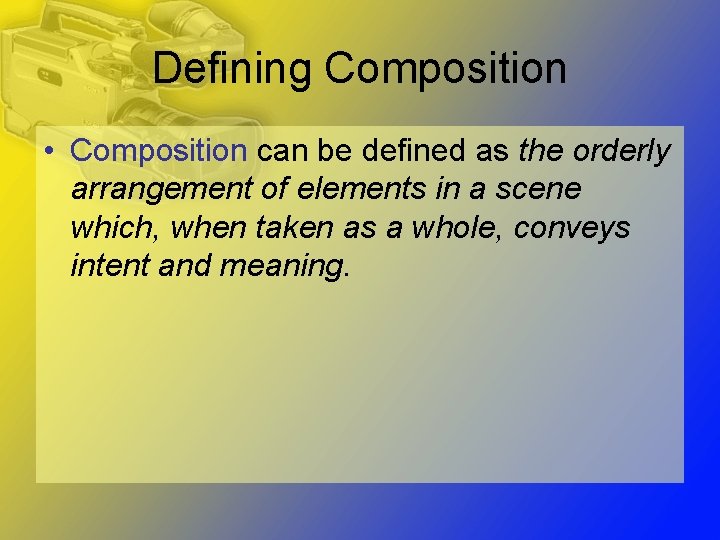 Defining Composition

• Composition can be defined as the orderly arrangement of elements in a scene which, when taken as a whole, conveys intent and meaning.